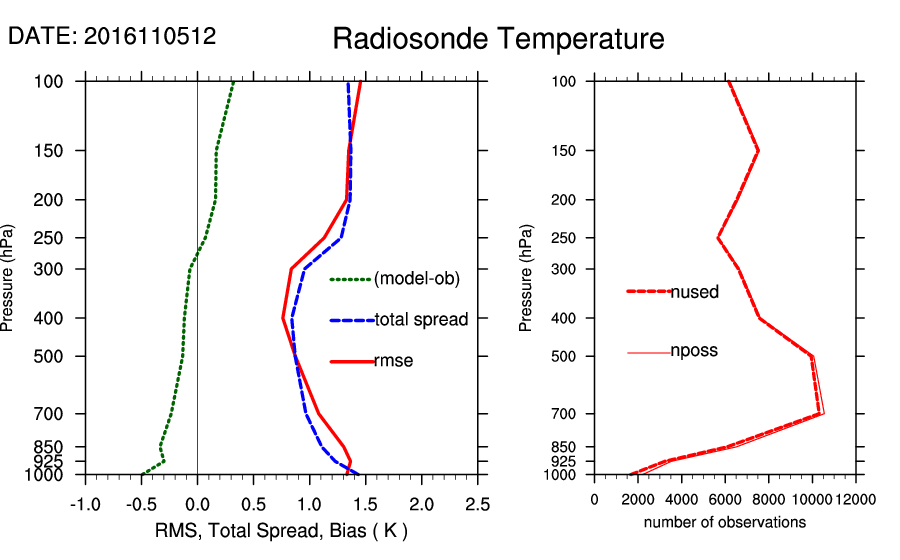 DATE: 2016110512

Radiosonde Temperature

Pressure (hPa)

100
150
200
250
300
400
500
700
850
925
1000

(model-ob)
total spread
rmse

-1.0 -0.5 0.0 0.5 1.0 1.5 2.0 2.5

RMS, Total Spread, Bias ( K )

Pressure (hPa)

100
150
200
250
300
400
500
700
850
925
1000

nused
nposs

0 2000 4000 6000 8000 10000 12000

number of observations